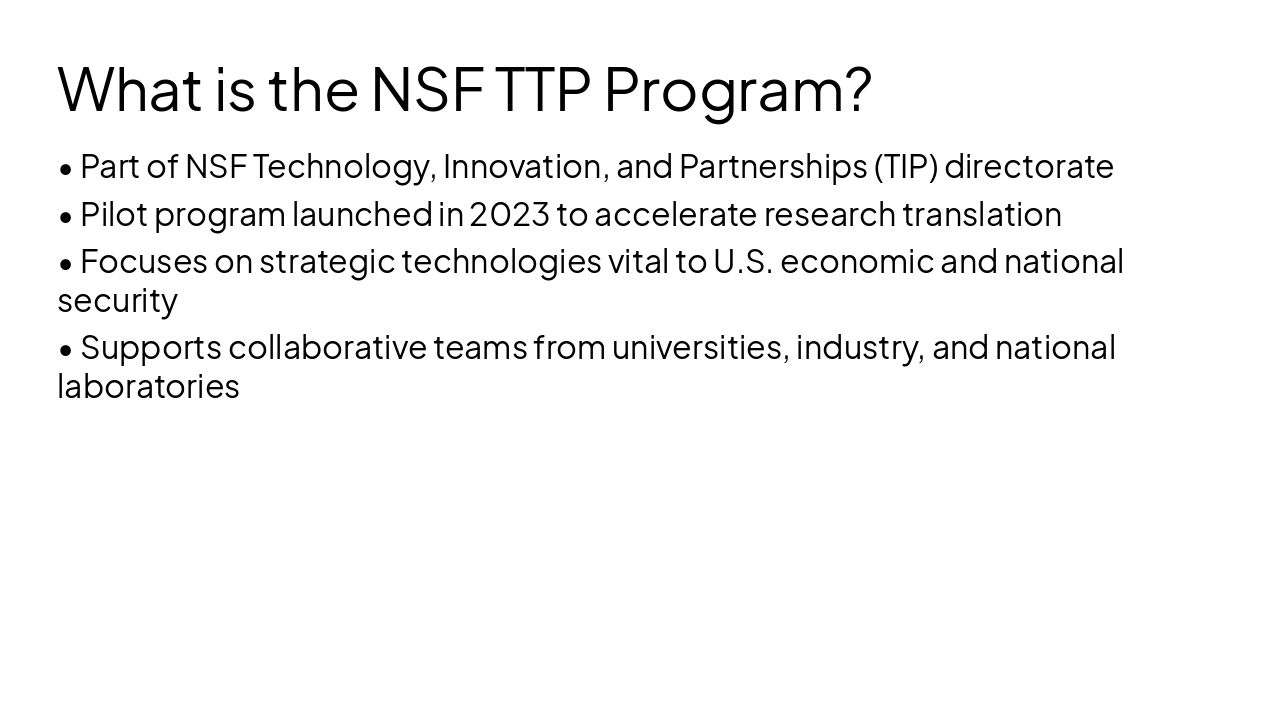 What is the NSF TTP Program?

• Part of NSF Technology, Innovation, and Partnerships (TIP) directorate

• Pilot program launched in 2023 to accelerate research translation

• Focuses on strategic technologies vital to U.S. economic and national security

• Supports collaborative teams from universities, industry, and national laboratories